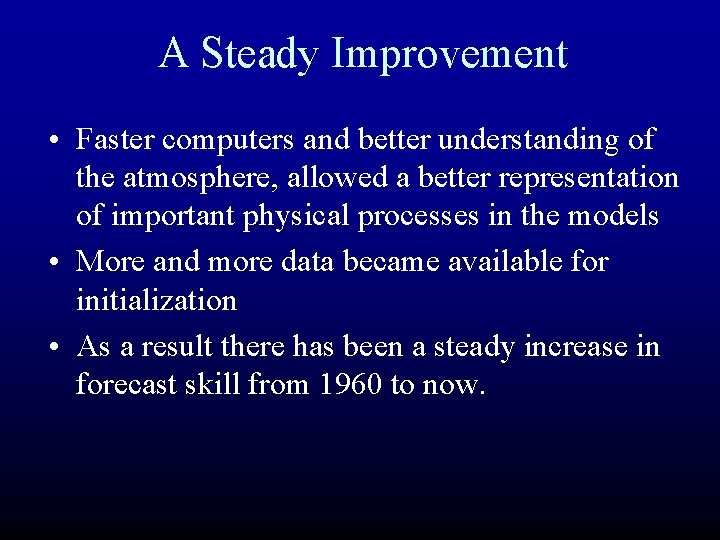 A Steady Improvement

• Faster computers and better understanding of the atmosphere, allowed a better representation of important physical processes in the models

• More and more data became available for initialization

• As a result there has been a steady increase in forecast skill from 1960 to now.